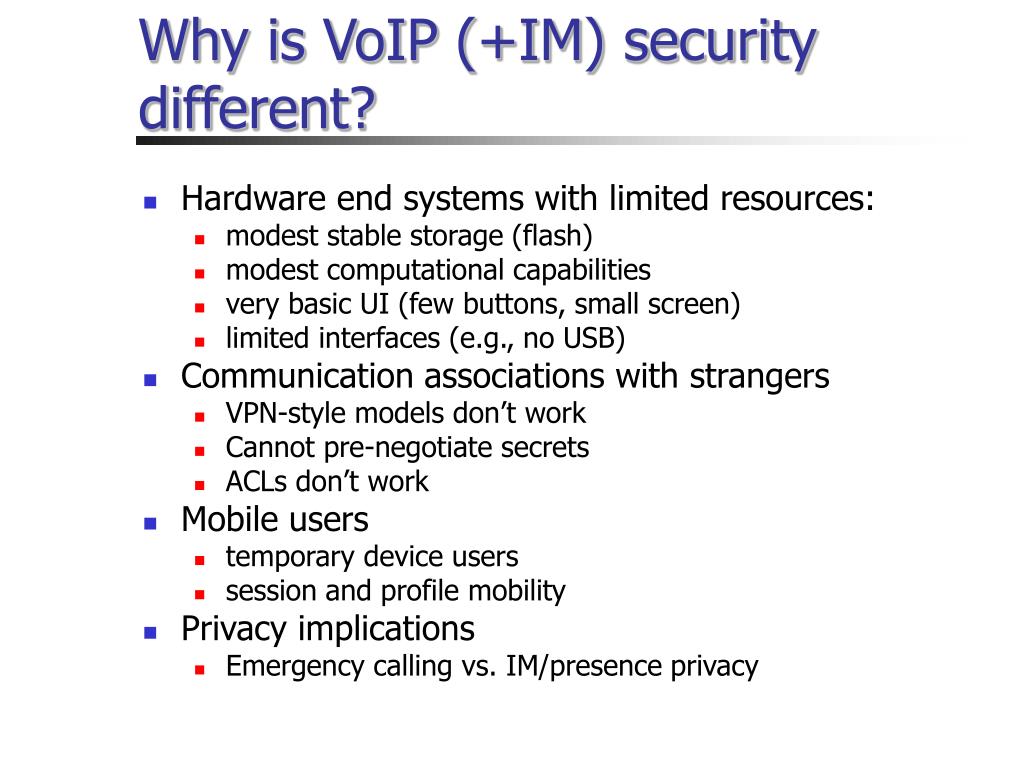 Why is VoIP (+IM) security different?

- Hardware end systems with limited resources:
  - modest stable storage (flash)
  - modest computational capabilities
  - very basic UI (few buttons, small screen)
  - limited interfaces (e.g., no USB)
- Communication associations with strangers
  - VPN-style models don’t work
  - Cannot pre-negotiate secrets
  - ACLs don’t work
- Mobile users
  - temporary device users
  - session and profile mobility
- Privacy implications
  - Emergency calling vs. IM/presence privacy